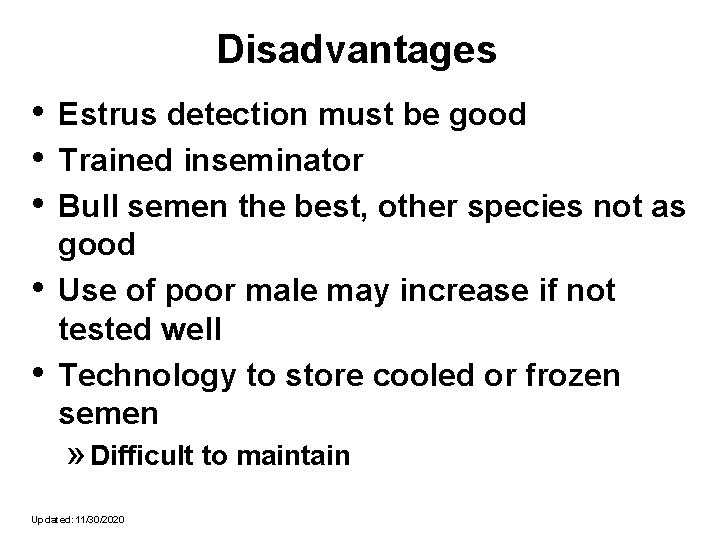 Disadvantages

• Estrus detection must be good
• Trained inseminator
• Bull semen the best, other species not as good
• Use of poor male may increase if not tested well
• Technology to store cooled or frozen semen
» Difficult to maintain

Updated: 11/30/2020